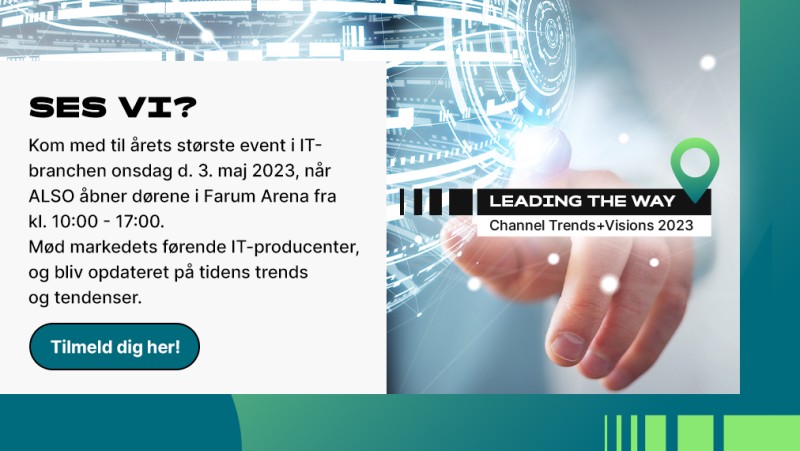 SES VI?

Kom med til årets største event i IT-branchen onsdag d. 3. maj 2023, når ALSO åbner dørene i Farum Arena fra kl. 10:00 - 17:00.
Mød markedets førende IT-producenter, og bliv opdateret på tidens trends og tendenser.

Tilmeld dig her!

LEADING THE WAY
Channel Trends+Visions 2023